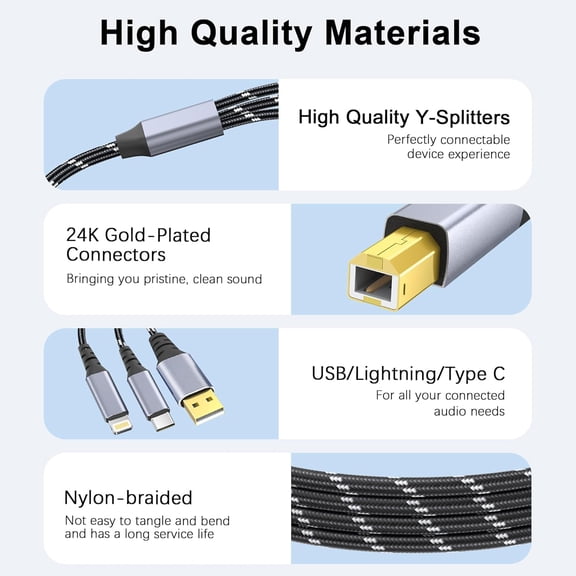 High Quality Materials

High Quality Y-Splitters
Perfectly connectable device experience

24K Gold-Plated Connectors
Bringing you pristine, clean sound

USB/Lightning/Type C
For all your connected audio needs

Nylon-braided
Not easy to tangle and bend and has a long service life